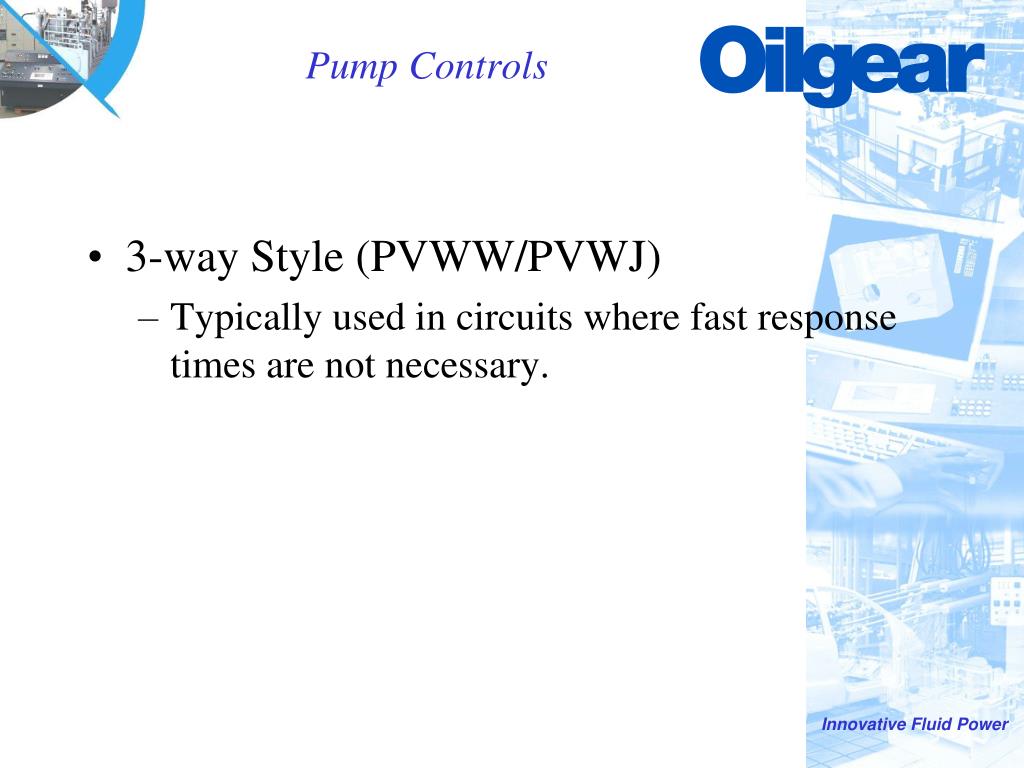 Pump Controls

Oilgear

• 3-way Style (PVWW/PVWJ)
– Typically used in circuits where fast response times are not necessary.

Innovative Fluid Power